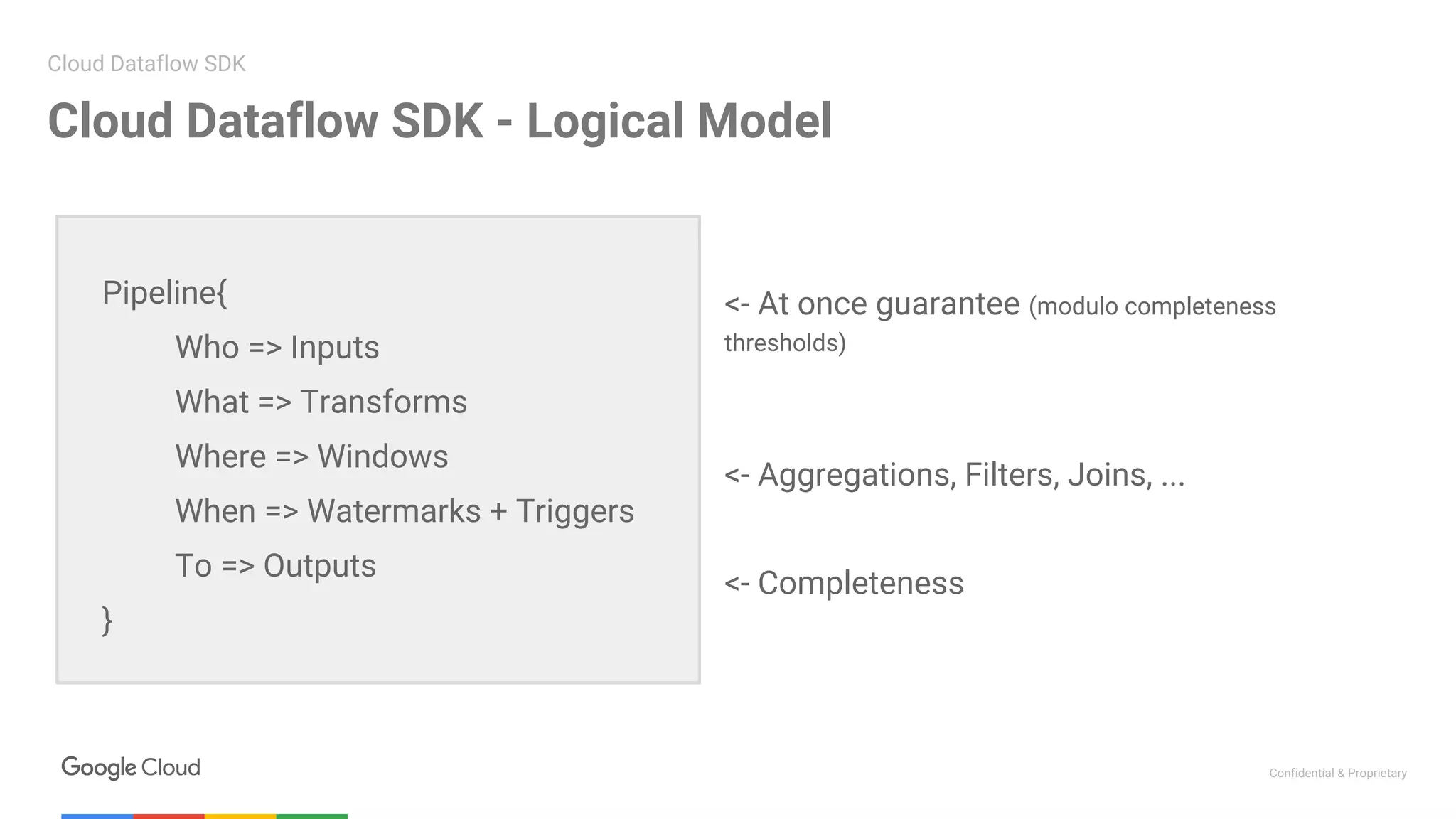 Cloud Dataflow SDK

Cloud Dataflow SDK - Logical Model

Pipeline{

Who => Inputs

What => Transforms

Where => Windows

When => Watermarks + Triggers

To => Outputs

}

<- At once guarantee (modulo completeness thresholds)

<- Aggregations, Filters, Joins, ...

<- Completeness

Google Cloud

Confidential & Proprietary